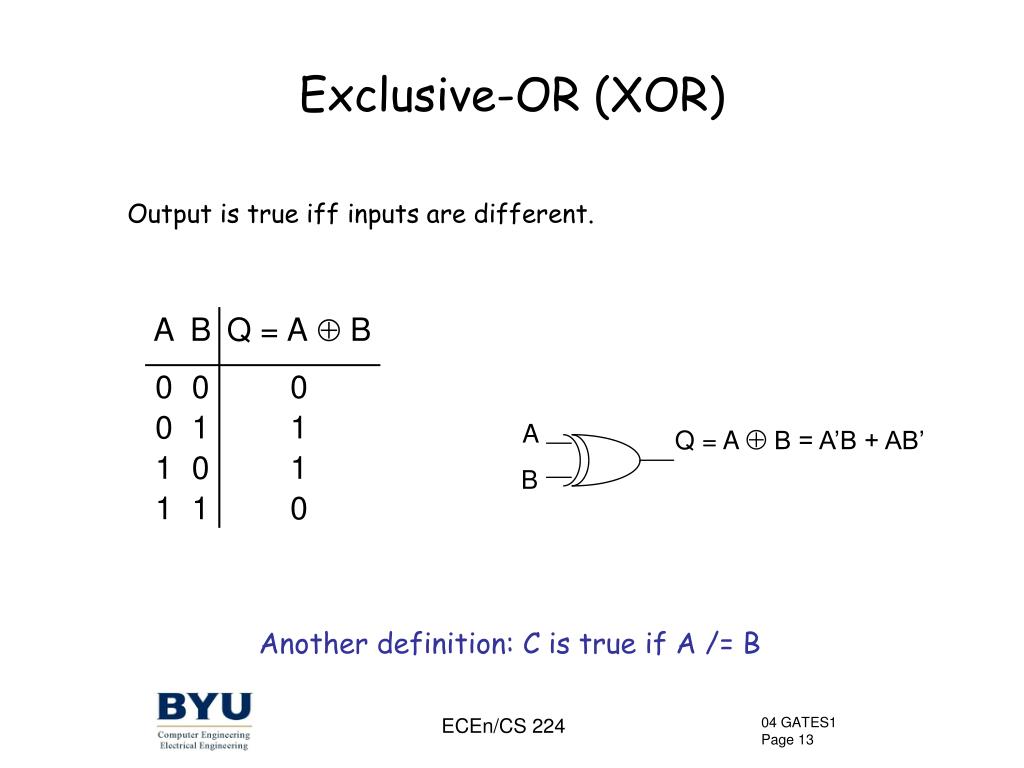 Exclusive-OR (XOR)

Output is true iff inputs are different.

| A | B | $Q = A \oplus B$ |
|---|---|---|
| 0 | 0 | 0 |
| 0 | 1 | 1 |
| 1 | 0 | 1 |
| 1 | 1 | 0 |

A

B

$Q = A \oplus B = A'B + AB'$

Another definition: C is true if A /= B

BYU
Computer Engineering
Electrical Engineering

ECEn/CS 224

04 GATES1
Page 13